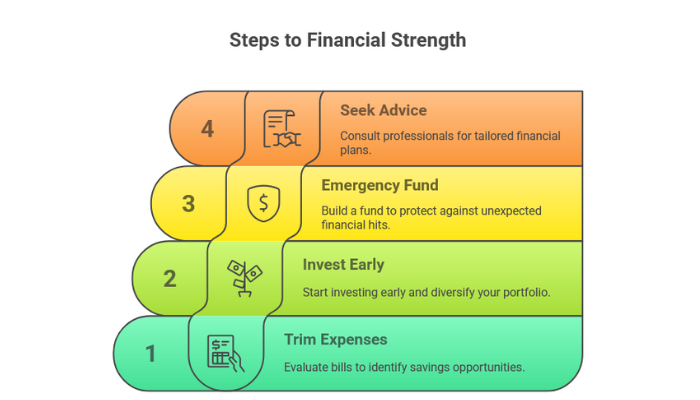 Steps to Financial Strength

4

Seek Advice

Consult professionals for tailored financial plans.

3

Emergency Fund

Build a fund to protect against unexpected financial hits.

2

Invest Early

Start investing early and diversify your portfolio.

1

Trim Expenses

Evaluate bills to identify savings opportunities.